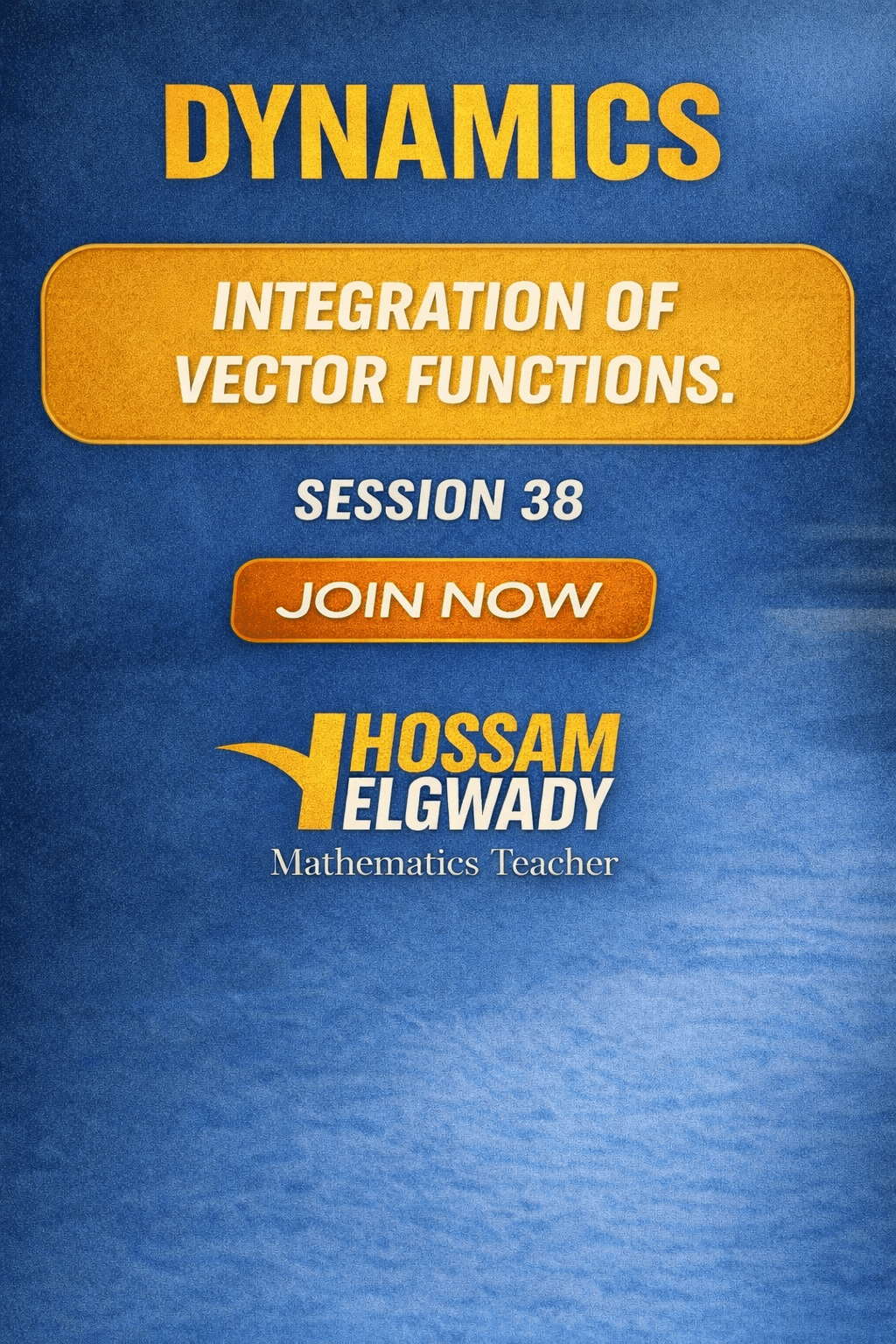 DYNAMICS

INTEGRATION OF VECTOR FUNCTIONS.

SESSION 38

JOIN NOW

HOSSAM ELGWADY

Mathematics Teacher